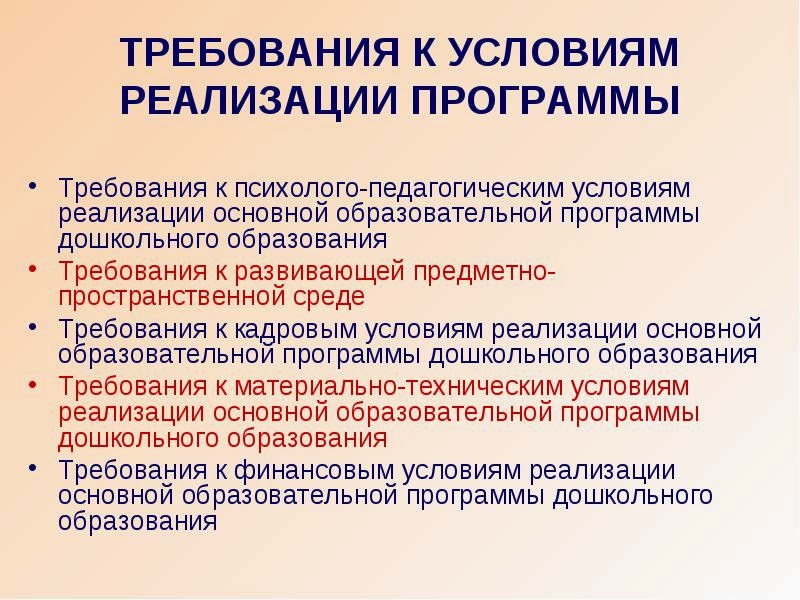 ТРЕБОВАНИЯ К УСЛОВИЯМ РЕАЛИЗАЦИИ ПРОГРАММЫ

• Требования к психолого-педагогическим условиям реализации основной образовательной программы дошкольного образования
• Требования к развивающей предметно-пространственной среде
• Требования к кадровым условиям реализации основной образовательной программы дошкольного образования
• Требования к материально-техническим условиям реализации основной образовательной программы дошкольного образования
• Требования к финансовым условиям реализации основной образовательной программы дошкольного образования